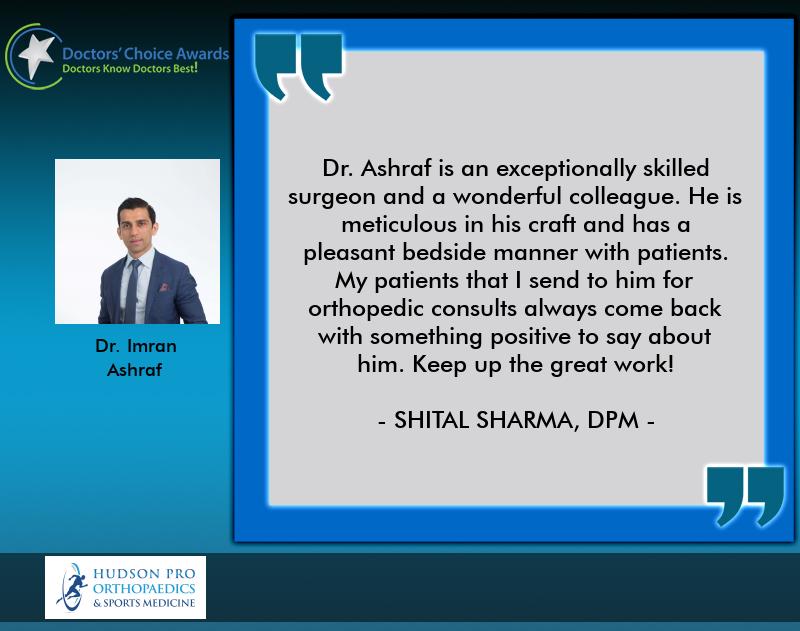 Doctors' Choice Awards
Doctors Know Doctors Best!

Dr. Imran Ashraf

Dr. Ashraf is an exceptionally skilled surgeon and a wonderful colleague. He is meticulous in his craft and has a pleasant bedside manner with patients. My patients that I send to him for orthopedic consults always come back with something positive to say about him. Keep up the great work!

- SHITAL SHARMA, DPM -

HUDSON PRO ORTHOPAEDICS & SPORTS MEDICINE